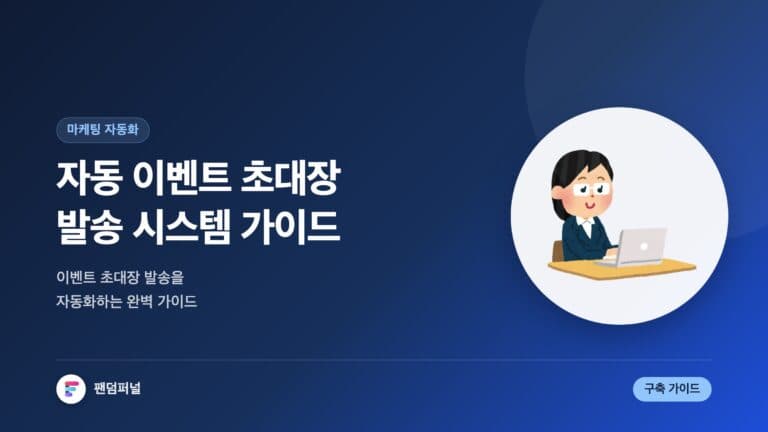 마케팅 자동화

자동 이벤트 초대장
발송 시스템 가이드

이벤트 초대장 발송을
자동화하는 완벽 가이드

팬덤퍼널

구축 가이드